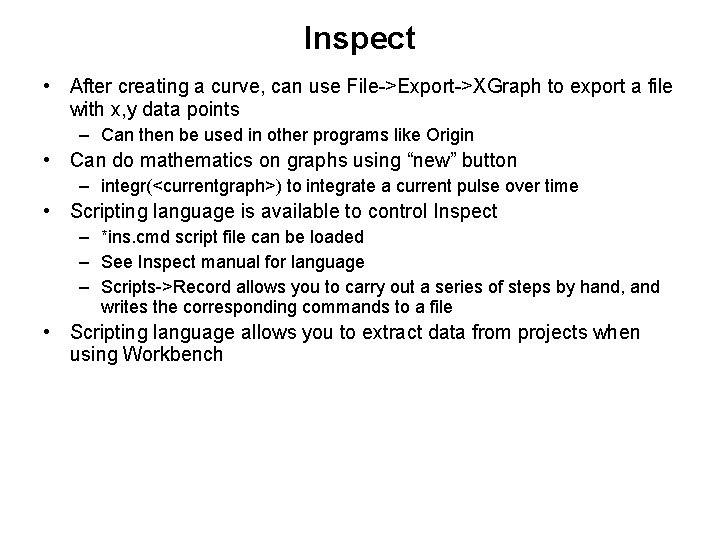 Inspect

• After creating a curve, can use File->Export->XGraph to export a file with x,y data points
  – Can then be used in other programs like Origin
• Can do mathematics on graphs using “new” button
  – integr(<currentgraph>) to integrate a current pulse over time
• Scripting language is available to control Inspect
  – *ins.cmd script file can be loaded
  – See Inspect manual for language
  – Scripts->Record allows you to carry out a series of steps by hand, and writes the corresponding commands to a file
• Scripting language allows you to extract data from projects when using Workbench